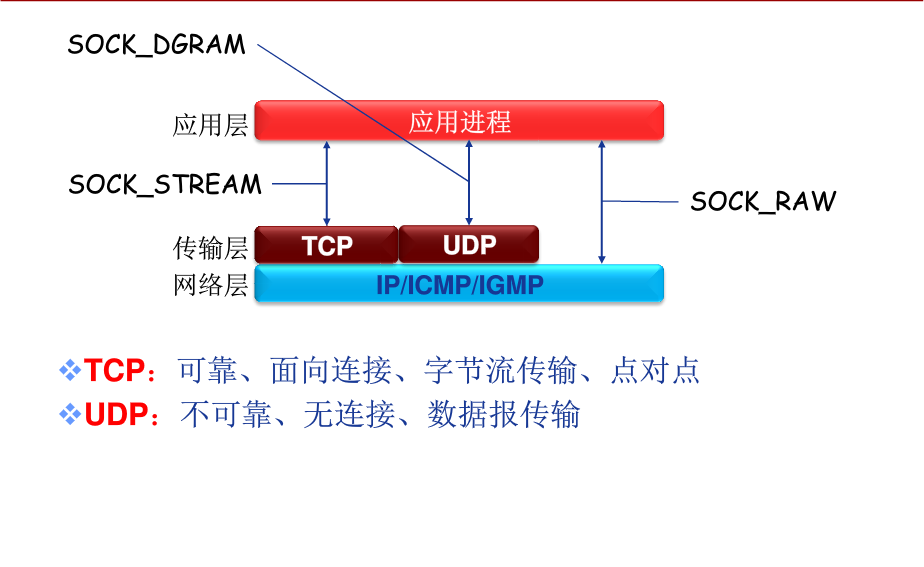 SOCK_DGRAM

应用层 应用进程

SOCK_STREAM

SOCK_RAW

传输层 TCP UDP

网络层 IP/ICMP/IGMP

❖TCP：可靠、面向连接、字节流传输、点对点

❖UDP：不可靠、无连接、数据报传输